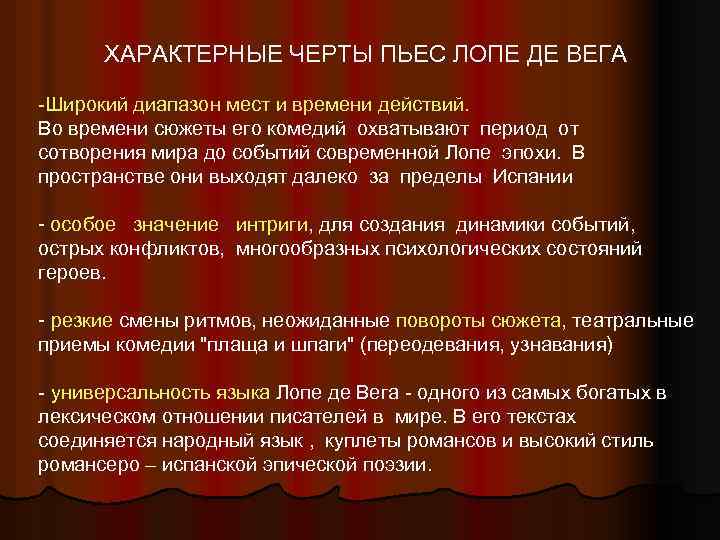 ХАРАКТЕРНЫЕ ЧЕРТЫ ПЬЕС ЛОПЕ ДЕ ВЕГА

-Широкий диапазон мест и времени действий.
Во времени сюжеты его комедий охватывают период от сотворения мира до событий современной Лопе эпохи. В пространстве они выходят далеко за пределы Испании

- особое значение интриги, для создания динамики событий, острых конфликтов, многообразных психологических состояний героев.

- резкие смены ритмов, неожиданные повороты сюжета, театральные приемы комедии "плаща и шпаги" (переодевания, узнавания)

- универсальность языка Лопе де Вега - одного из самых богатых в лексическом отношении писателей в мире. В его текстах соединяется народный язык , куплеты романсов и высокий стиль романсеро – испанской эпической поэзии.